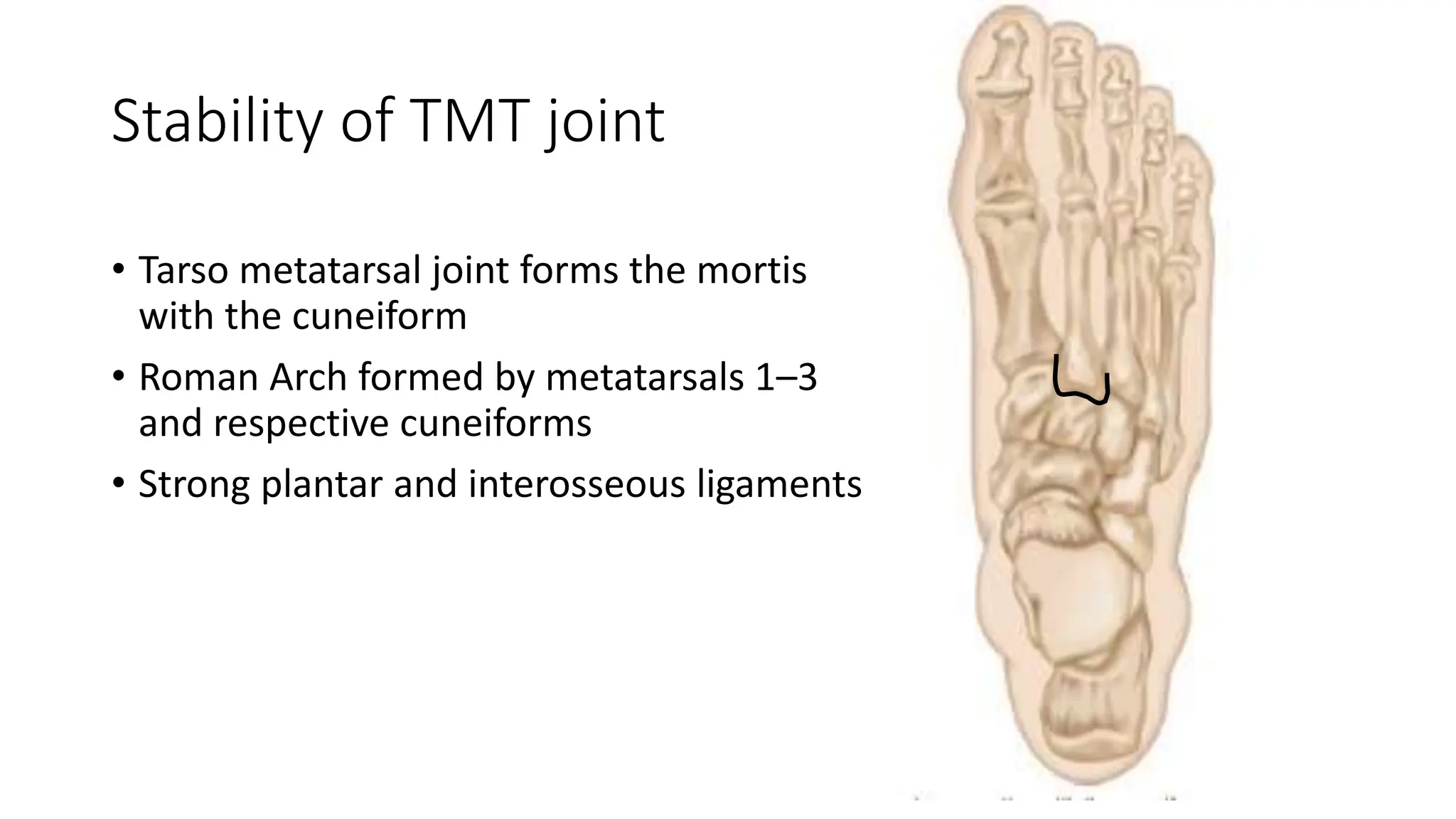 Stability of TMT joint

• Tarso metatarsal joint forms the mortis with the cuneiform

• Roman Arch formed by metatarsals 1–3 and respective cuneiforms

• Strong plantar and interosseous ligaments